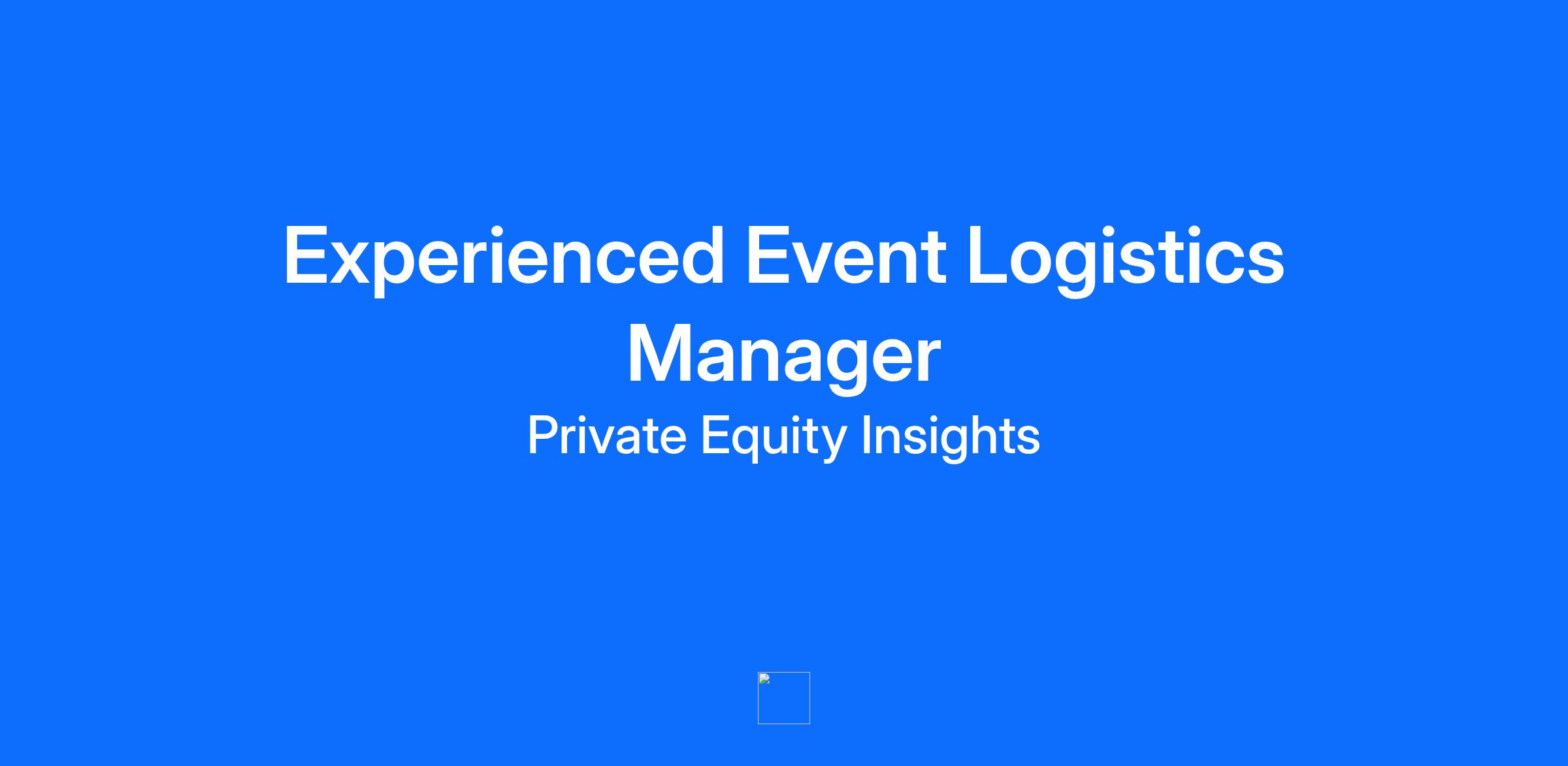 Experienced Event Logistics Manager

Private Equity Insights